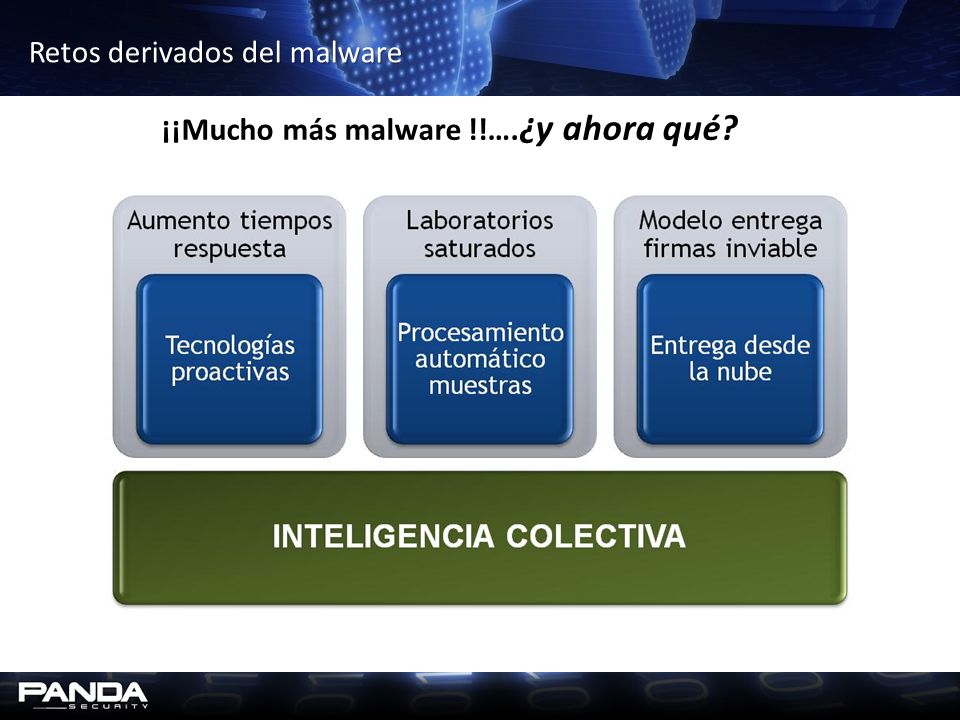 Retos derivados del malware

¡¡Mucho más malware !!….¿y ahora qué?

Aumento tiempos respuesta

Tecnologías proactivas

Laboratorios saturados

Procesamiento automático muestras

Modelo entrega firmas inviable

Entrega desde la nube

INTELIGENCIA COLECTIVA

PANDA SECURITY